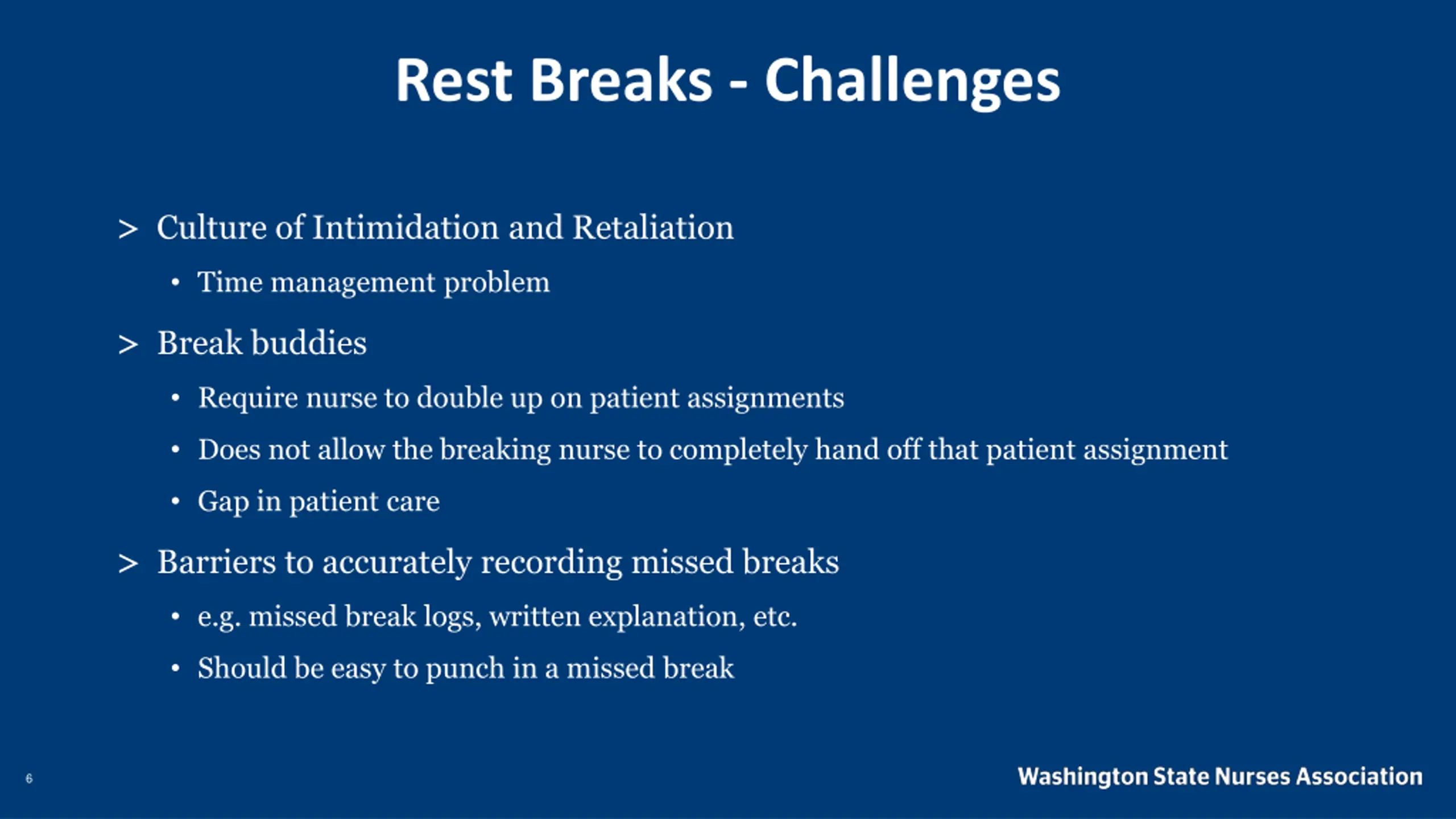 Rest Breaks - Challenges

> Culture of Intimidation and Retaliation

• Time management problem

> Break buddies

• Require nurse to double up on patient assignments

• Does not allow the breaking nurse to completely hand off that patient assignment

• Gap in patient care

> Barriers to accurately recording missed breaks

• e.g. missed break logs, written explanation, etc.

• Should be easy to punch in a missed break

6

Washington State Nurses Association